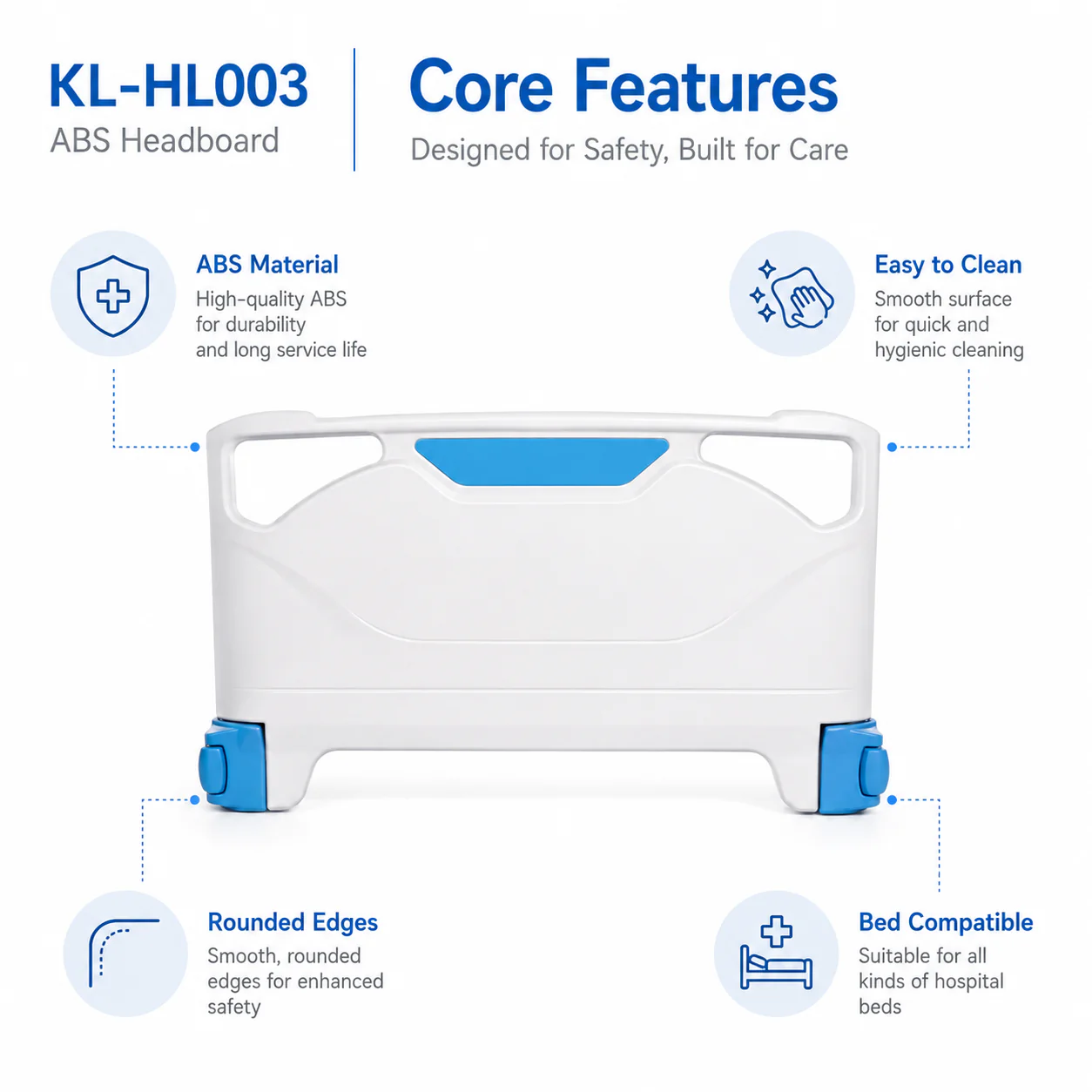 KL-HL003
ABS Headboard

Core Features
Designed for Safety, Built for Care

ABS Material
High-quality ABS for durability and long service life

Easy to Clean
Smooth surface for quick and hygienic cleaning

Rounded Edges
Smooth, rounded edges for enhanced safety

Bed Compatible
Suitable for all kinds of hospital beds